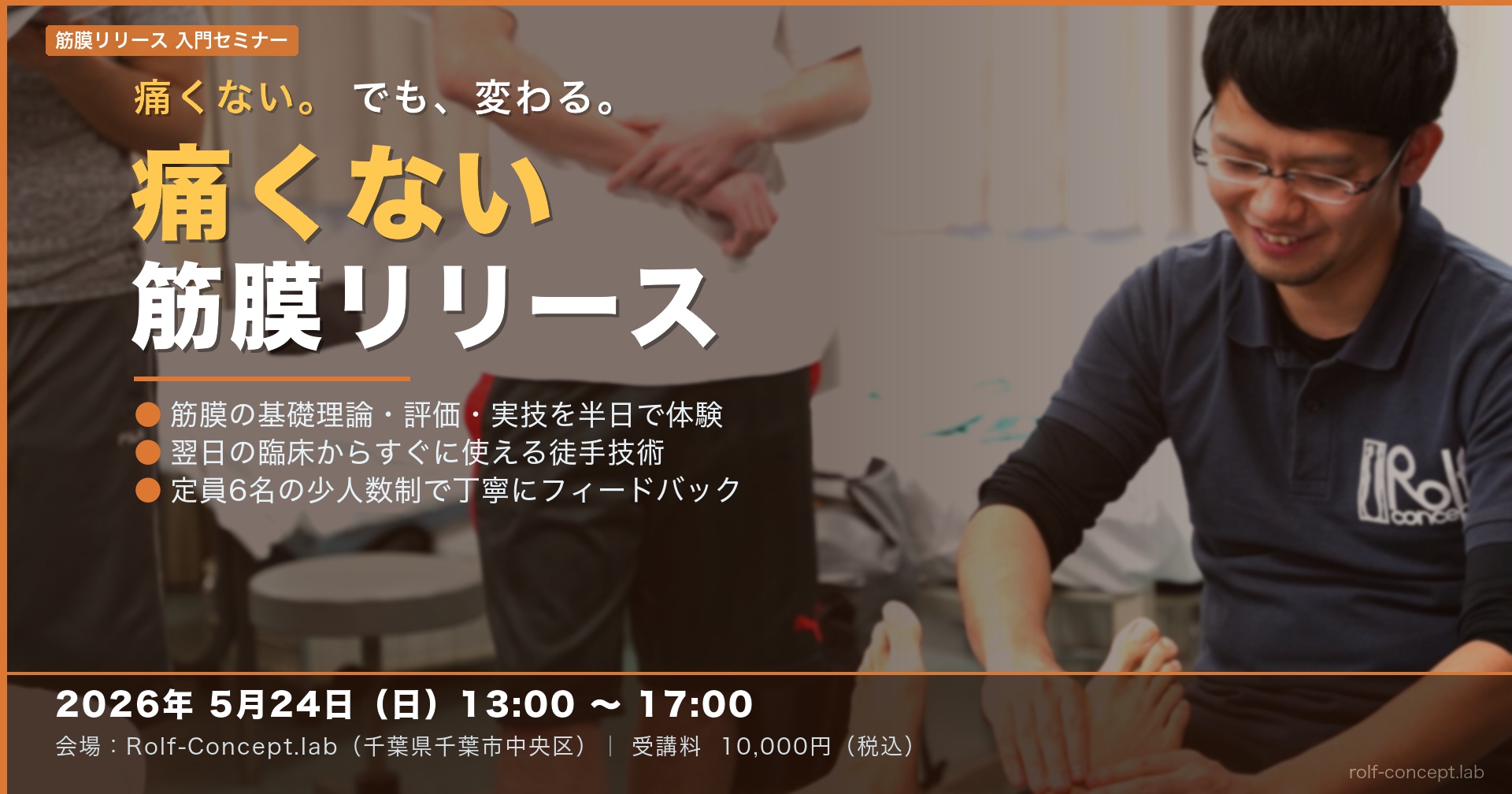 筋膜リリース 入門セミナー

痛くない。 でも、変わる。

痛くない
筋膜リリース

● 筋膜の基礎理論・評価・実技を半日で体験
● 翌日の臨床からすぐに使える徒手技術
● 定員6名の少人数制で丁寧にフィードバック

Rolf concept

2026年 5月24日（日）13:00 ~ 17:00
会場：Rolf-Concept.lab（千葉県千葉市中央区） ｜ 受講料 10,000円（税込）

rolf-concept.lab